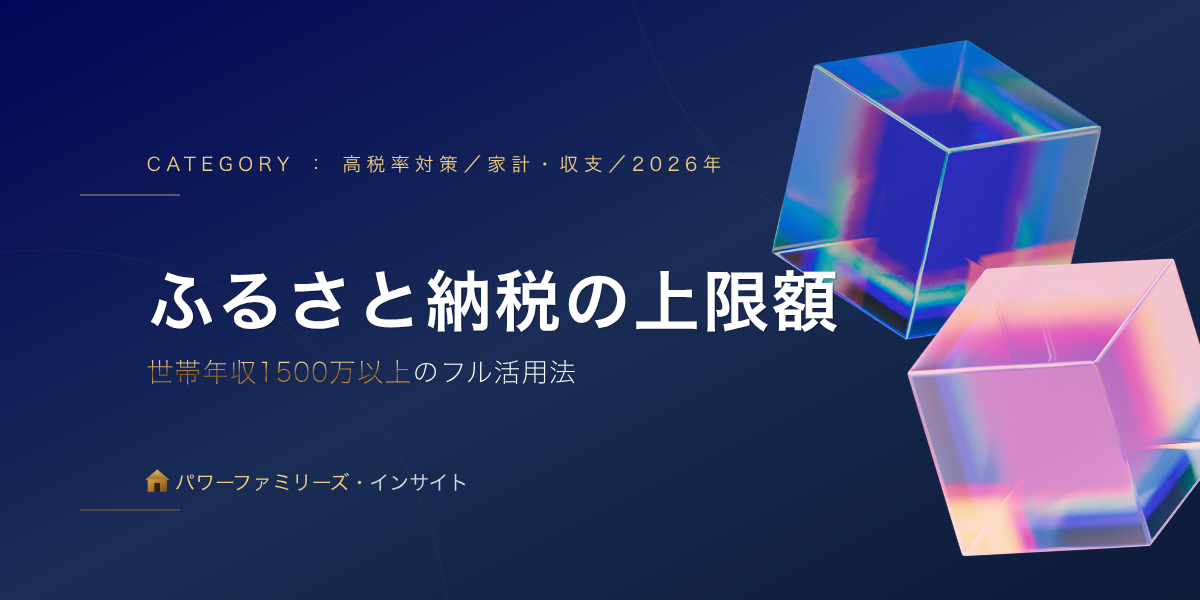 CATEGORY ： 高税率対策／家計・収支／2026年

ふるさと納税の上限額

世帯年収1500万以上のフル活用法

パワーファミリーズ・インサイト